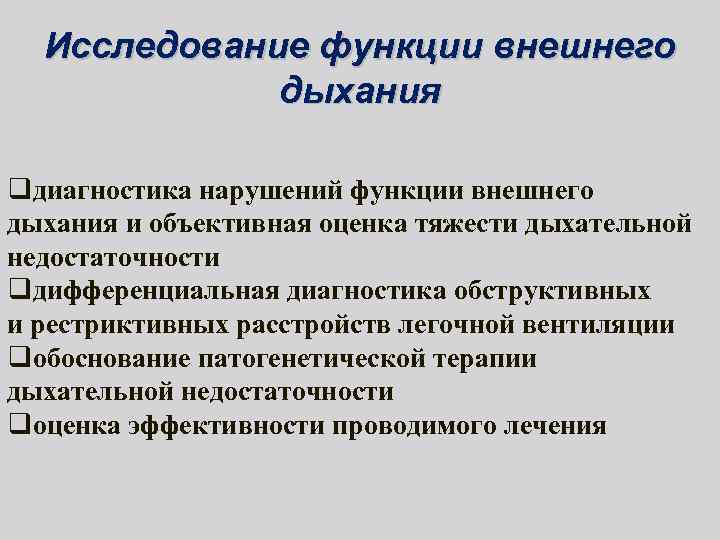 Исследование функции внешнего дыхания

❑диагностика нарушений функции внешнего дыхания и объективная оценка тяжести дыхательной недостаточности
❑дифференциальная диагностика обструктивных и рестриктивных расстройств легочной вентиляции
❑обоснование патогенетической терапии дыхательной недостаточности
❑оценка эффективности проводимого лечения